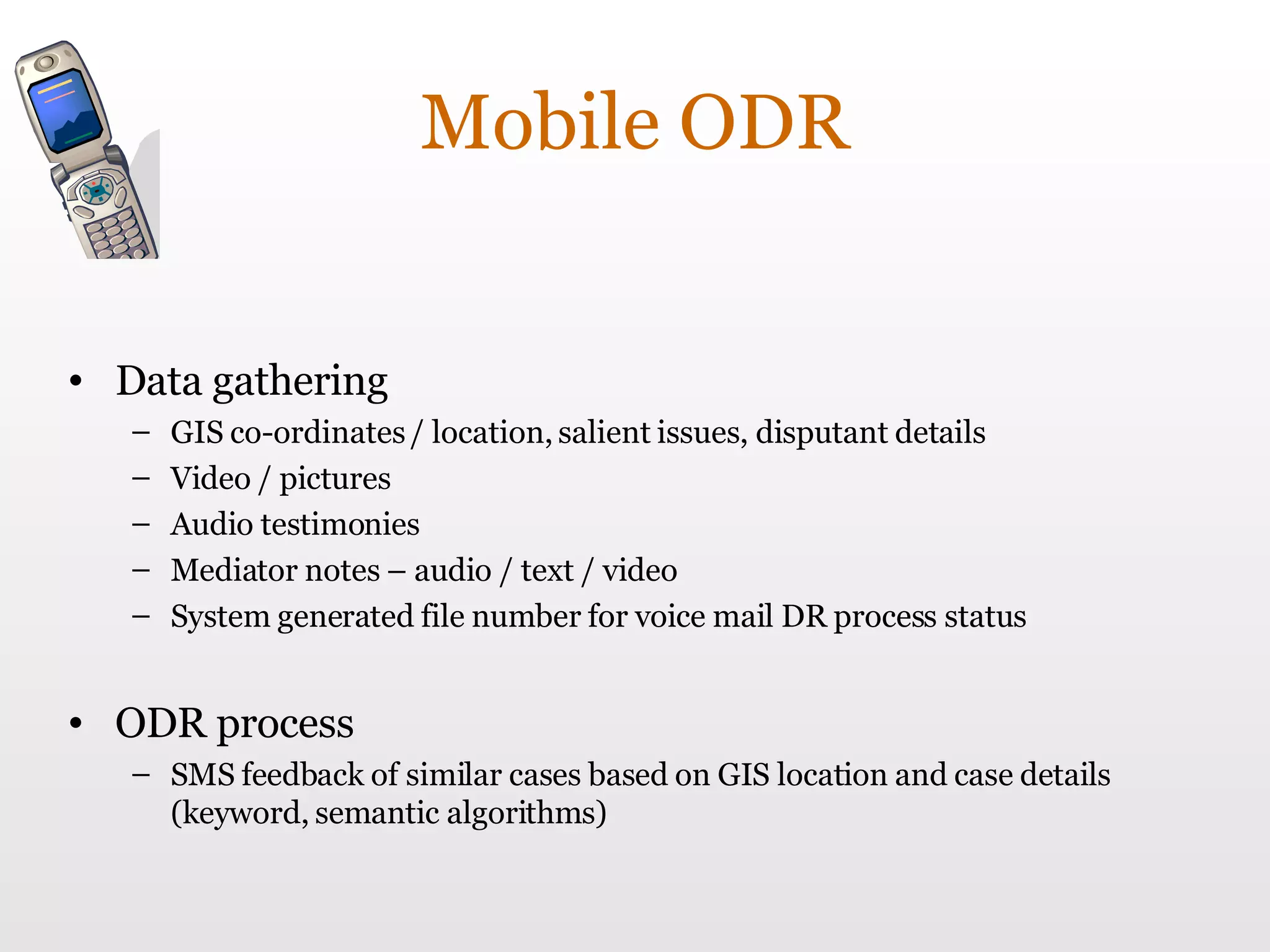 Mobile ODR

• Data gathering
  – GIS co-ordinates / location, salient issues, disputant details
  – Video / pictures
  – Audio testimonies
  – Mediator notes – audio / text / video
  – System generated file number for voice mail DR process status

• ODR process
  – SMS feedback of similar cases based on GIS location and case details (keyword, semantic algorithms)